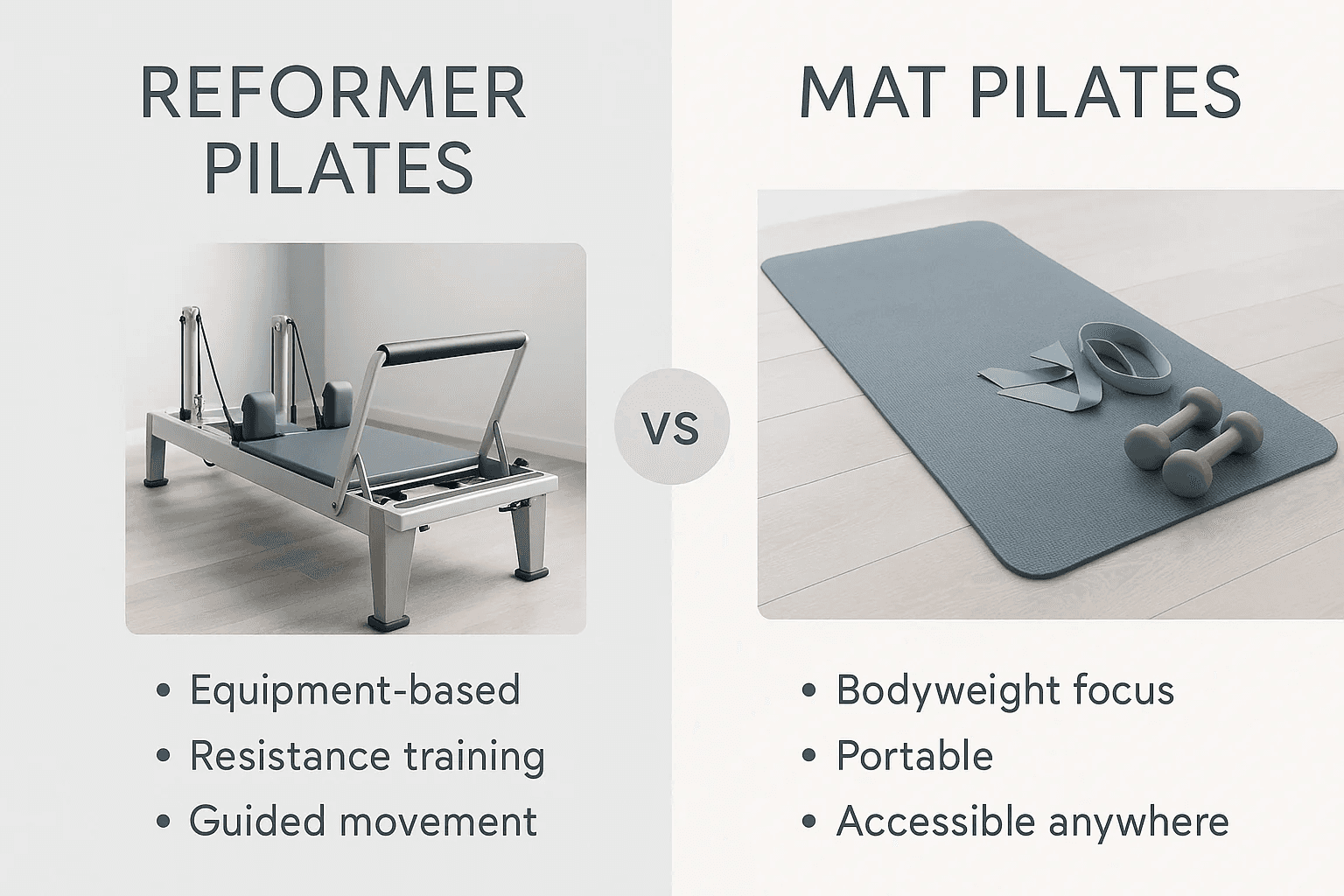 REFORMER PILATES

• Equipment-based
• Resistance training
• Guided movement

VS

MAT PILATES

• Bodyweight focus
• Portable
• Accessible anywhere